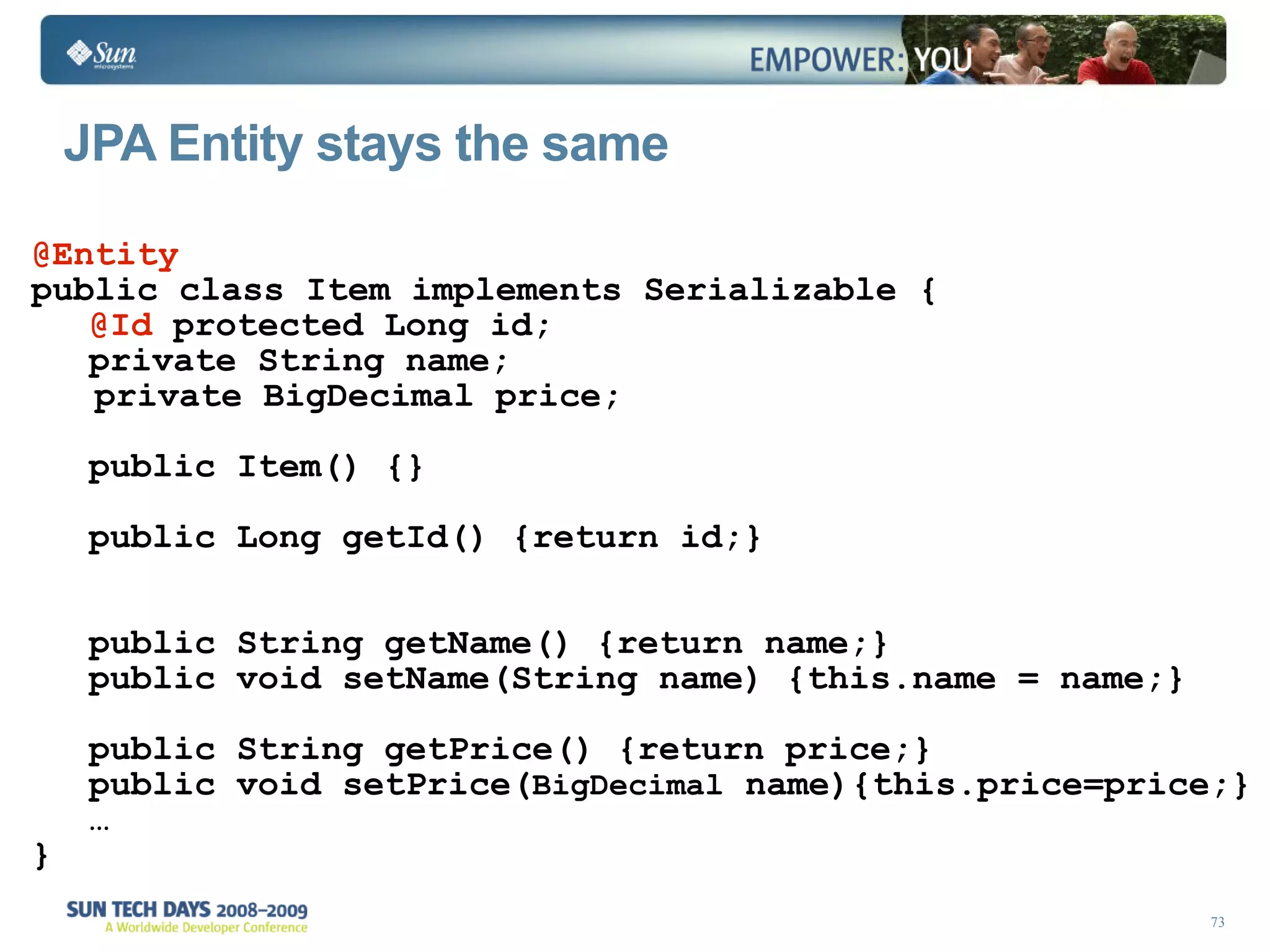 Sun microsystems

EMPOWER: YOU

JPA Entity stays the same

@Entity
public class Item implements Serializable {
  @Id protected Long id;
  private String name;
  private BigDecimal price;

  public Item() {}

  public Long getId() {return id;}

  public String getName() {return name;}
  public void setName(String name) {this.name = name;}

  public String getPrice() {return price;}
  public void setPrice(BigDecimal name){this.price=price;}
  …
}

SUN TECH DAYS 2008–2009
A Worldwide Developer Conference

73